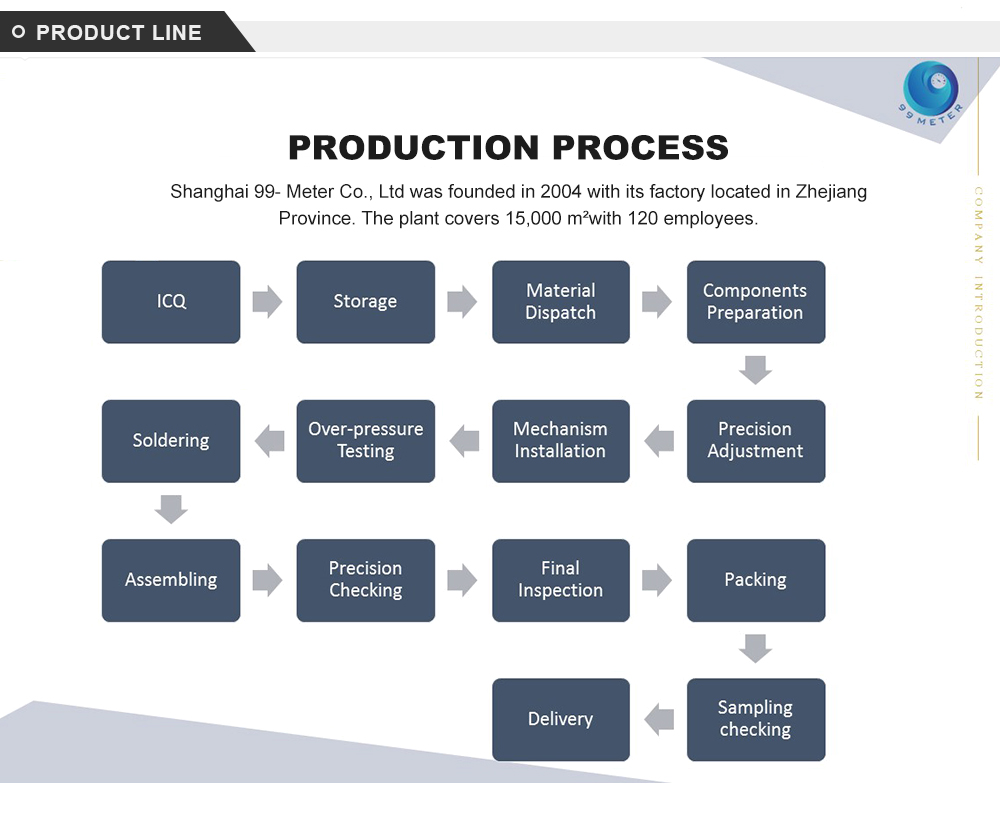 PRODUCT LINE

99METER

COMPANY INTRODUCTION

PRODUCTION PROCESS

Shanghai 99- Meter Co., Ltd was founded in 2004 with its factory located in Zhejiang Province. The plant covers 15,000 m²with 120 employees.

ICQ

Storage

Material Dispatch

Components Preparation

Precision Adjustment

Mechanism Installation

Over-pressure Testing

Soldering

Assembling

Precision Checking

Final Inspection

Packing

Sampling checking

Delivery